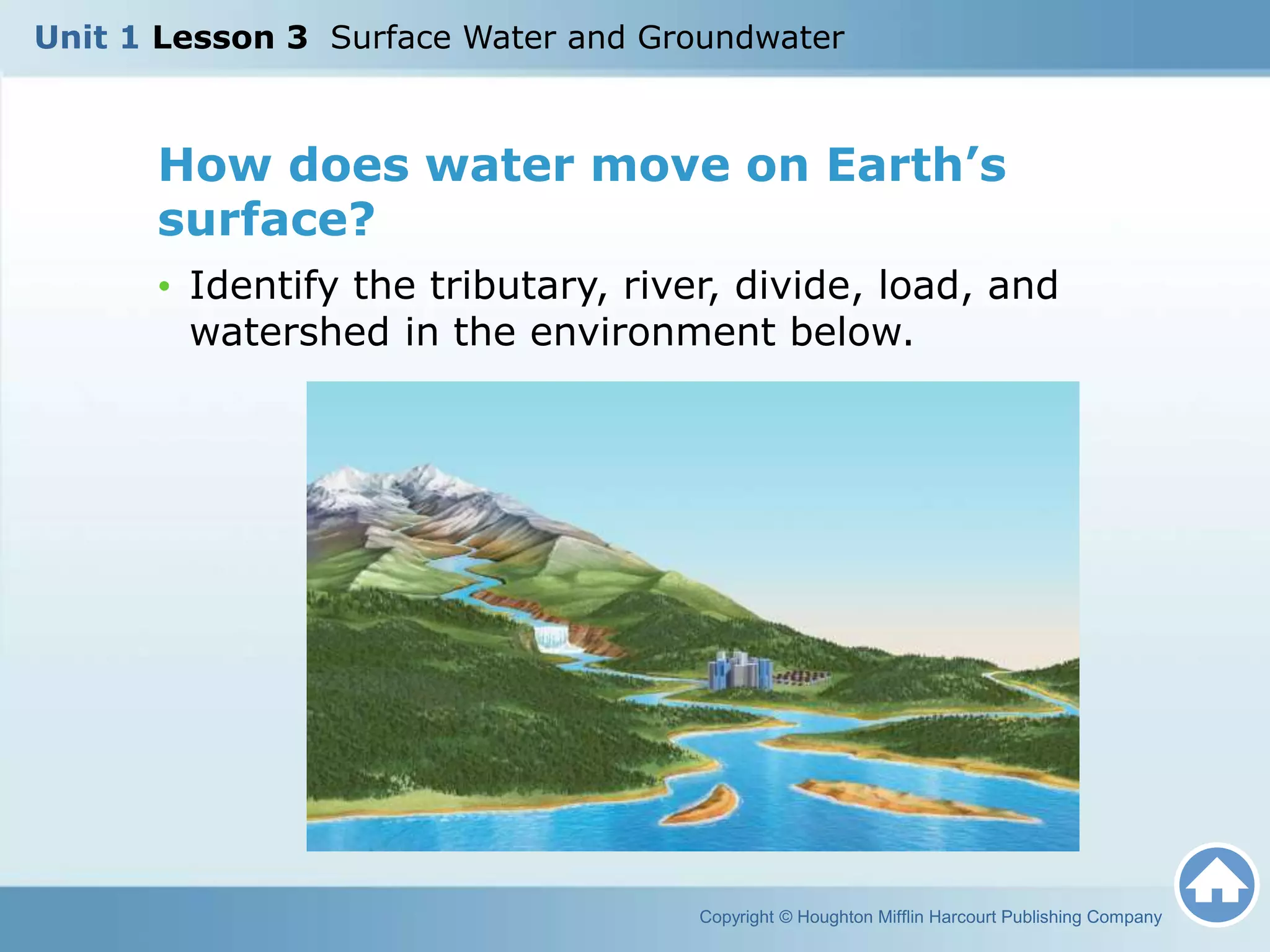 Unit 1 Lesson 3 Surface Water and Groundwater

How does water move on Earth’s surface?

• Identify the tributary, river, divide, load, and watershed in the environment below.

Copyright © Houghton Mifflin Harcourt Publishing Company